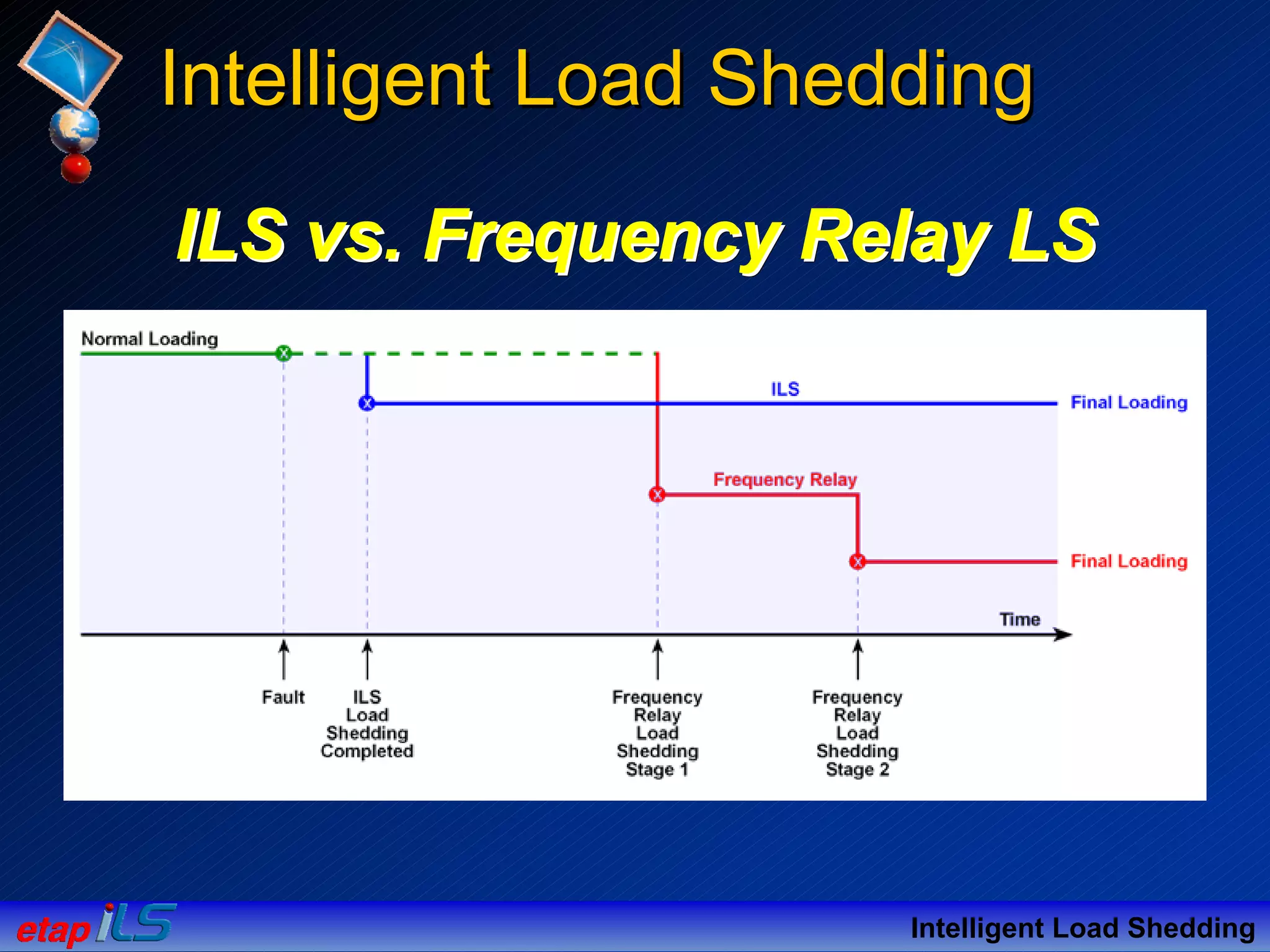 Intelligent Load Shedding

ILS vs. Frequency Relay LS

Normal Loading

ILS

Final Loading

Frequency Relay

Final Loading

Time

Fault

ILS Load Shedding Completed

Frequency Relay Load Shedding Stage 1

Frequency Relay Load Shedding Stage 2

etap iLS

Intelligent Load Shedding